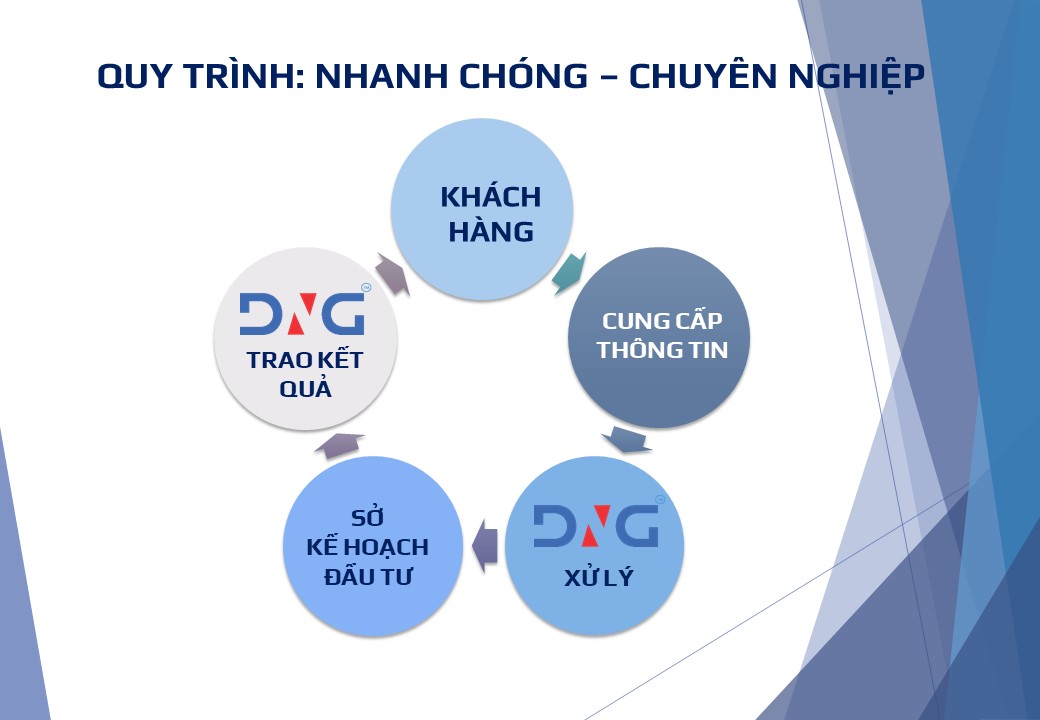 QUY TRÌNH: NHANH CHÓNG – CHUYÊN NGHIỆP

KHÁCH HÀNG

CUNG CẤP THÔNG TIN

DNG
XỬ LÝ

SỞ KẾ HOẠCH ĐẦU TƯ

DNG
TRAO KẾT QUẢ